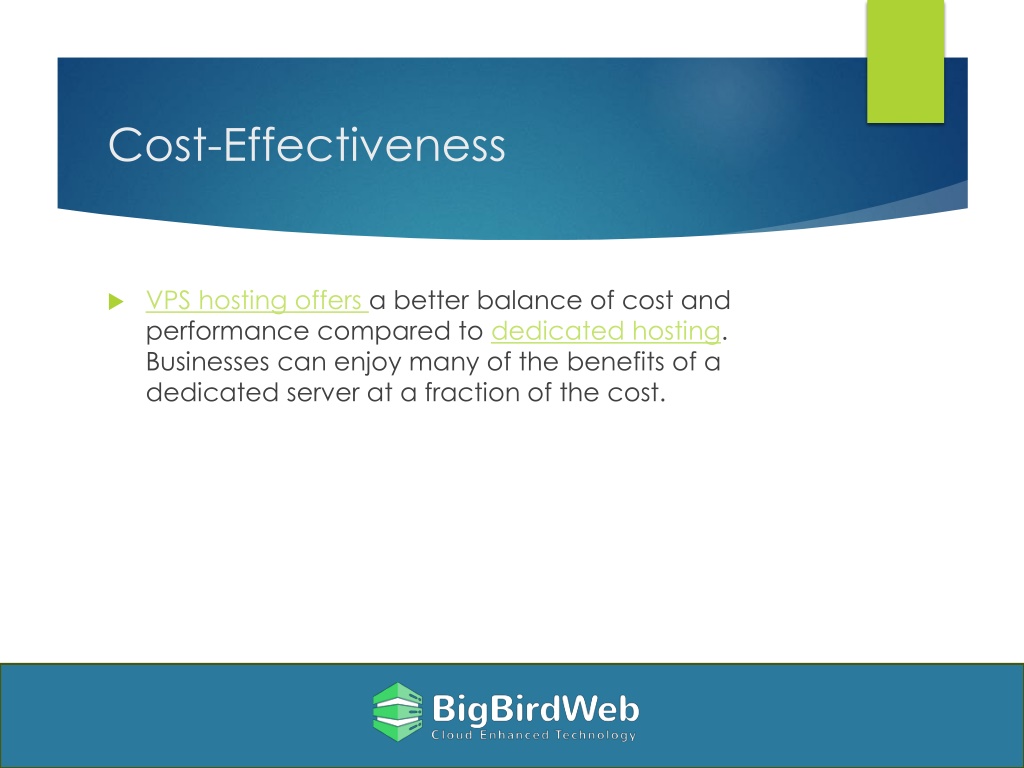 Cost-Effectiveness

VPS hosting offers a better balance of cost and performance compared to dedicated hosting. Businesses can enjoy many of the benefits of a dedicated server at a fraction of the cost.

BigBirdWeb
Cloud Enhanced Technology